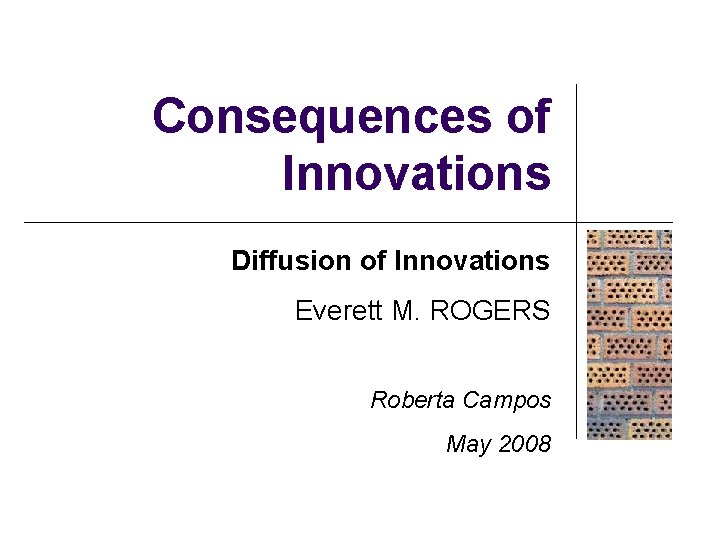 Consequences of Innovations

Diffusion of Innovations

Everett M. ROGERS

Roberta Campos

May 2008